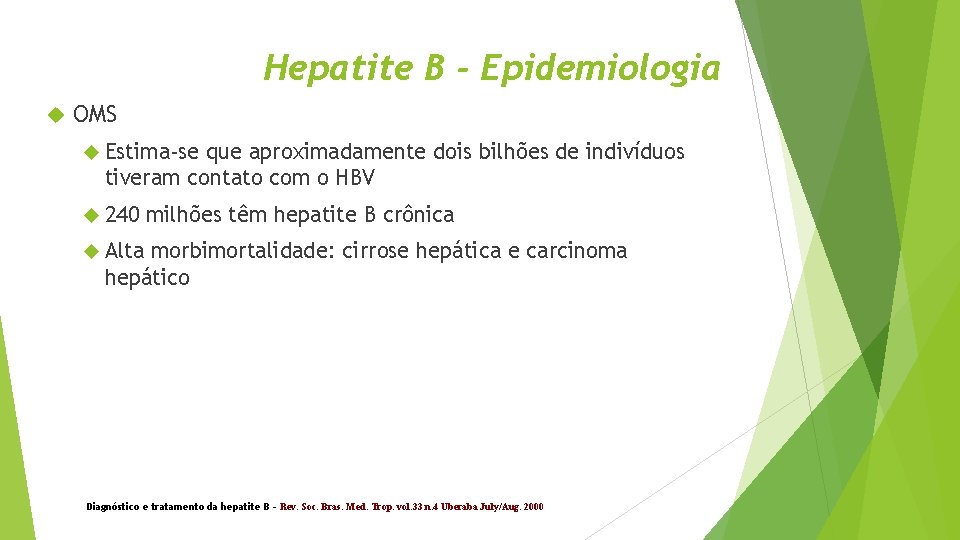 Hepatite B - Epidemiologia

OMS

Estima-se que aproximadamente dois bilhões de indivíduos tiveram contato com o HBV

240 milhões têm hepatite B crônica

Alta morbimortalidade: cirrose hepática e carcinoma hepático

Diagnóstico e tratamento da hepatite B - Rev. Soc. Bras. Med. Trop. vol.33 n.4 Uberaba July/Aug. 2000